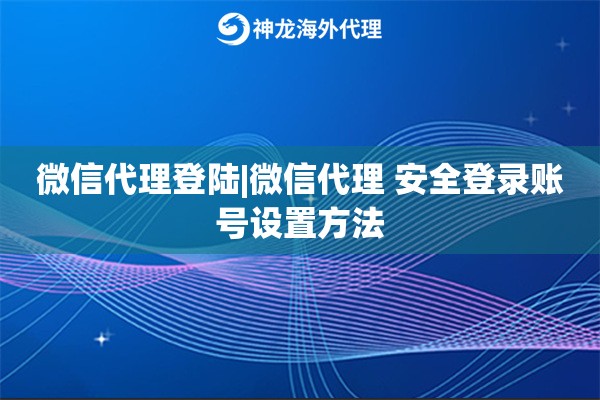 神龙海外代理

微信代理登陆|微信代理 安全登录账号设置方法